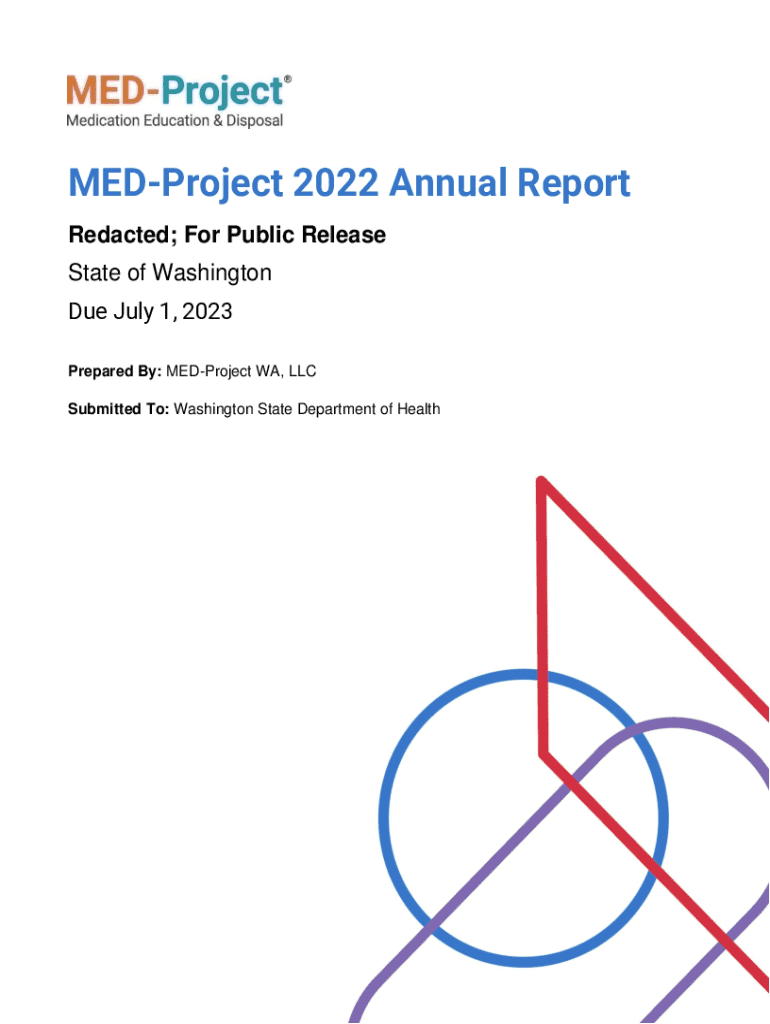 MED-Project®
Medication Education & Disposal

MED-Project 2022 Annual Report

Redacted; For Public Release

State of Washington

Due July 1, 2023

Prepared By: MED-Project WA, LLC

Submitted To: Washington State Department of Health